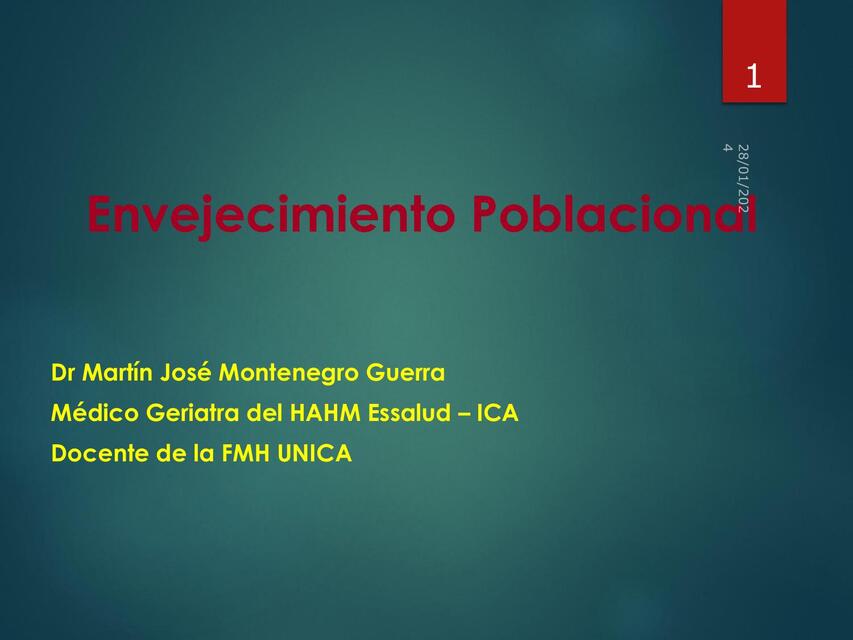 1

28/01/2024

Envejecimiento Poblacional

Dr Martín José Montenegro Guerra

Médico Geriatra del HAHM Essalud – ICA

Docente de la FMH UNICA